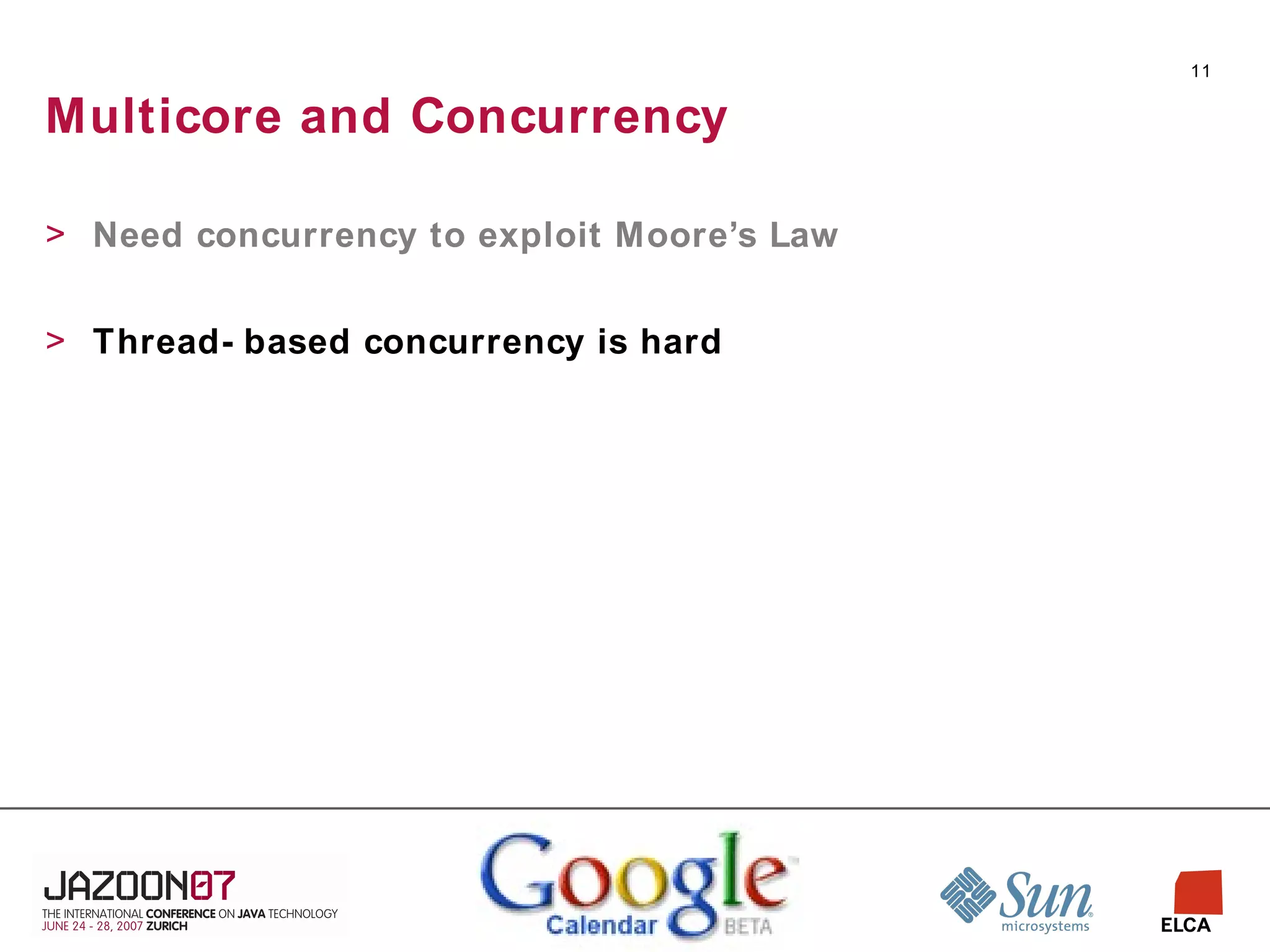 11

Multicore and Concurrency

> Need concurrency to exploit Moore's Law

> Thread- based concurrency is hard

JAZOON07
THE INTERNATIONAL CONFERENCE ON JAVA TECHNOLOGY
JUNE 24 - 28, 2007 ZURICH

Google Calendar BETA

Sun microsystems

ELCA